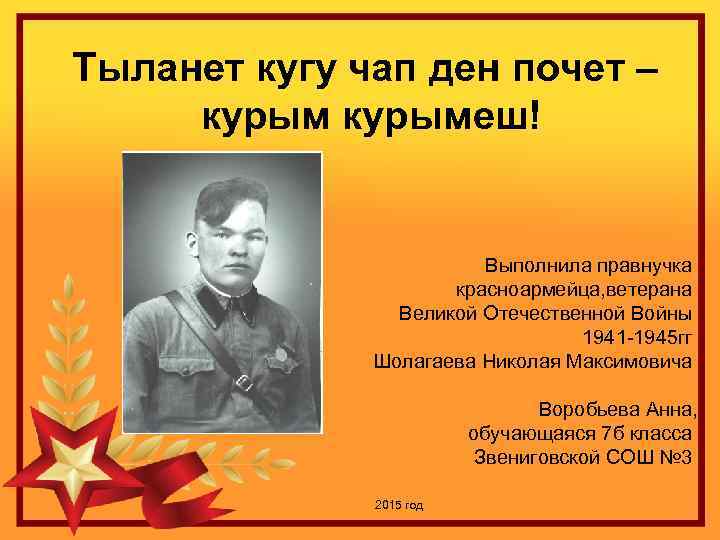 Тыланет кугу чап ден почет – курым курымеш!

Выполнила правнучка красноармейца,ветерана Великой Отечественной Войны 1941-1945гг Шолагаева Николая Максимовича

Воробьева Анна, обучающаяся 7б класса Звениговской СОШ №3

2015 год